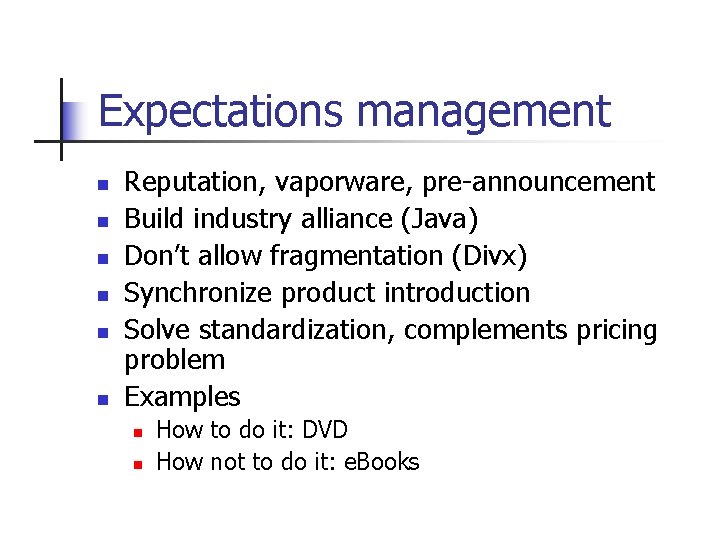 Expectations management

- Reputation, vaporware, pre-announcement
- Build industry alliance (Java)
- Don't allow fragmentation (Divx)
- Synchronize product introduction
- Solve standardization, complements pricing problem
- Examples
  - How to do it: DVD
  - How not to do it: eBooks